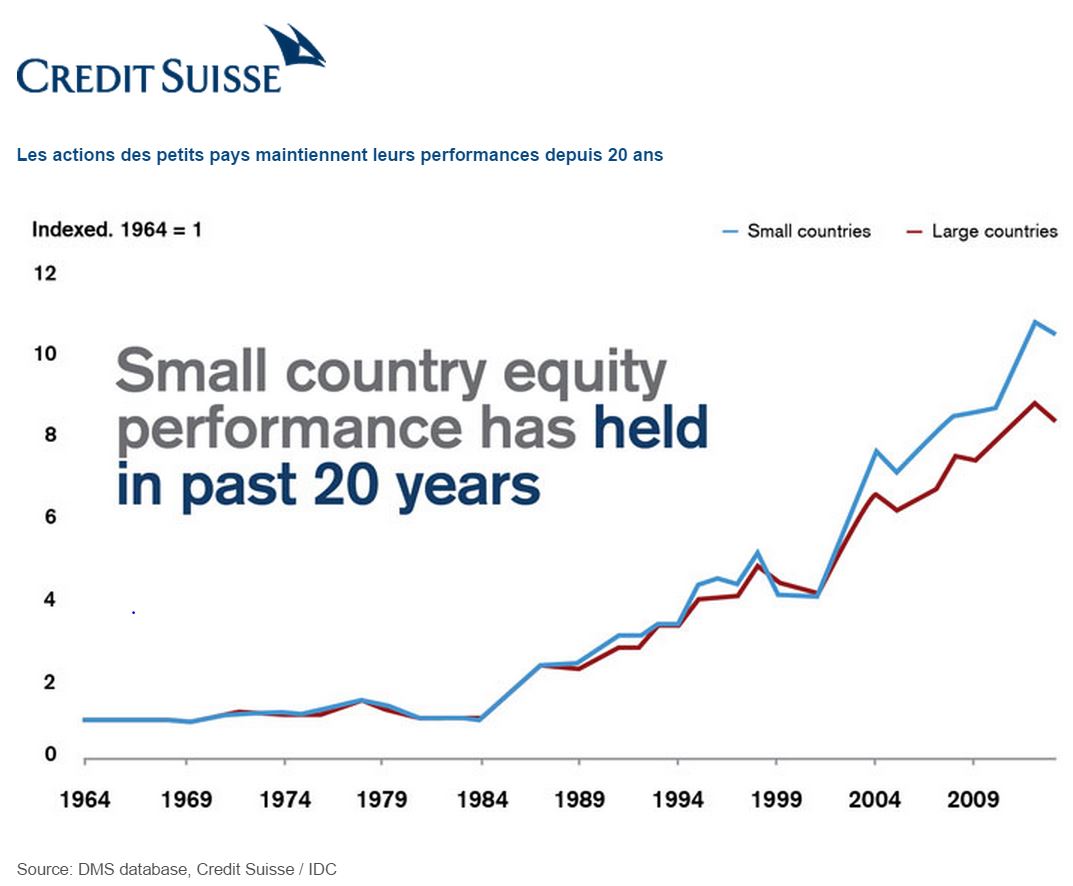 CREDIT SUISSE

Les actions des petits pays maintiennent leurs performances depuis 20 ans

Indexed. 1964 = 1

Small countries
Large countries

12
10
8
6
4
2
0

Small country equity performance has held in past 20 years

1964
1969
1974
1979
1984
1989
1994
1999
2004
2009

Source: DMS database, Credit Suisse / IDC